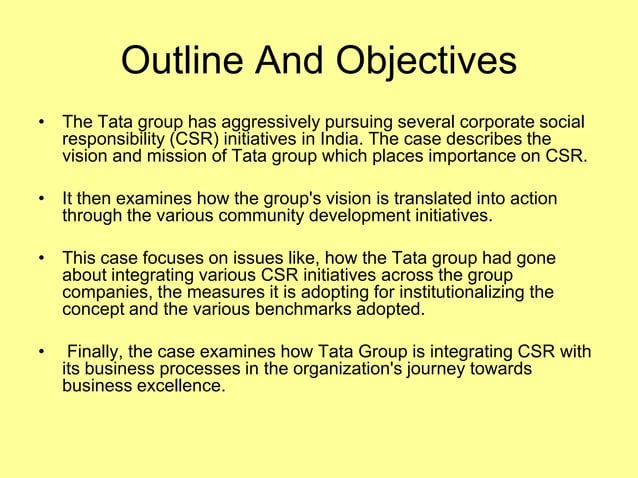 Outline And Objectives

• The Tata group has aggressively pursuing several corporate social responsibility (CSR) initiatives in India. The case describes the vision and mission of Tata group which places importance on CSR.

• It then examines how the group's vision is translated into action through the various community development initiatives.

• This case focuses on issues like, how the Tata group had gone about integrating various CSR initiatives across the group companies, the measures it is adopting for institutionalizing the concept and the various benchmarks adopted.

• Finally, the case examines how Tata Group is integrating CSR with its business processes in the organization's journey towards business excellence.